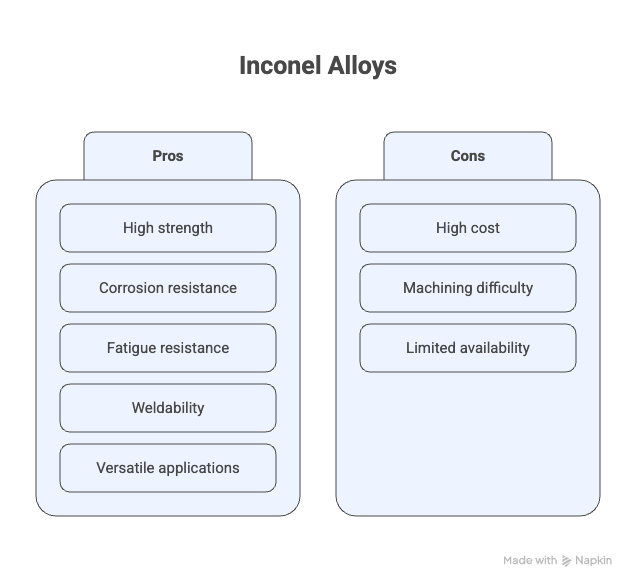 Inconel Alloys

Pros

High strength

Corrosion resistance

Fatigue resistance

Weldability

Versatile applications

Cons

High cost

Machining difficulty

Limited availability

Made with Napkin